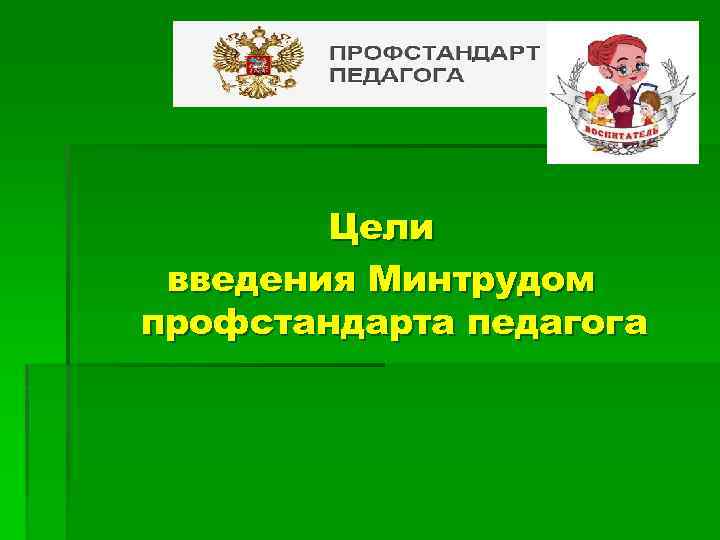 ПРОФСТАНДАРТ ПЕДАГОГА

ВОСПИТАТЕЛЬ

Цели
введения Минтрудом профстандарта педагога